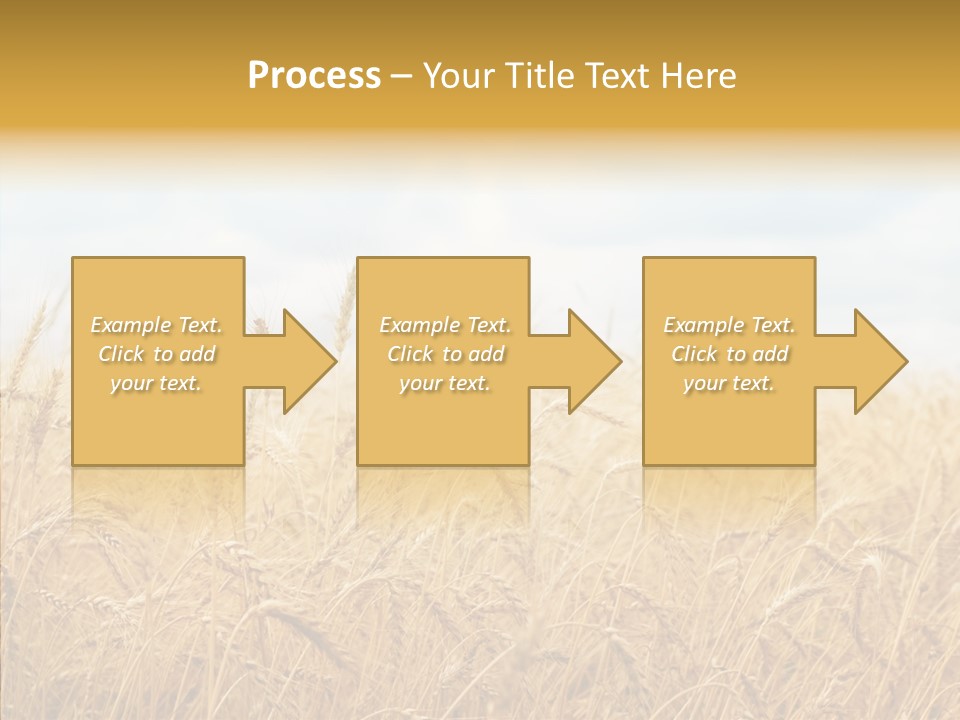 Process – Your Title Text Here

Example Text. Click to add your text.

Example Text. Click to add your text.

Example Text. Click to add your text.